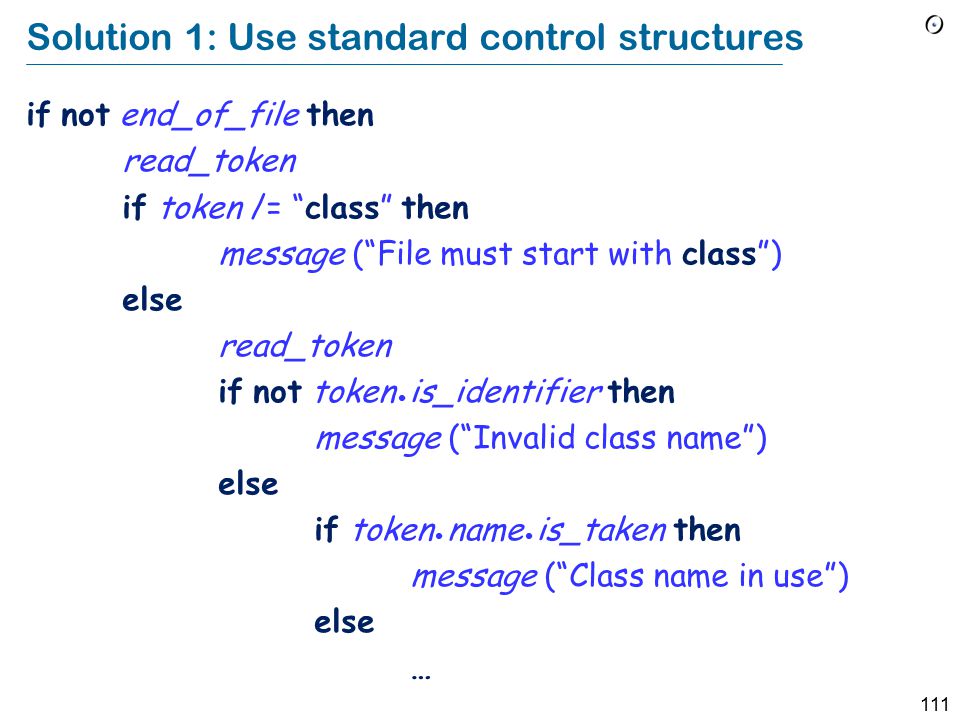 Solution 1: Use standard control structures

if not end_of_file then
read_token
if token /= “class” then
message (“File must start with class”)
else
read_token
if not token.is_identifier then
message (“Invalid class name”)
else
if token.name.is_taken then
message (“Class name in use”)
else
…

111